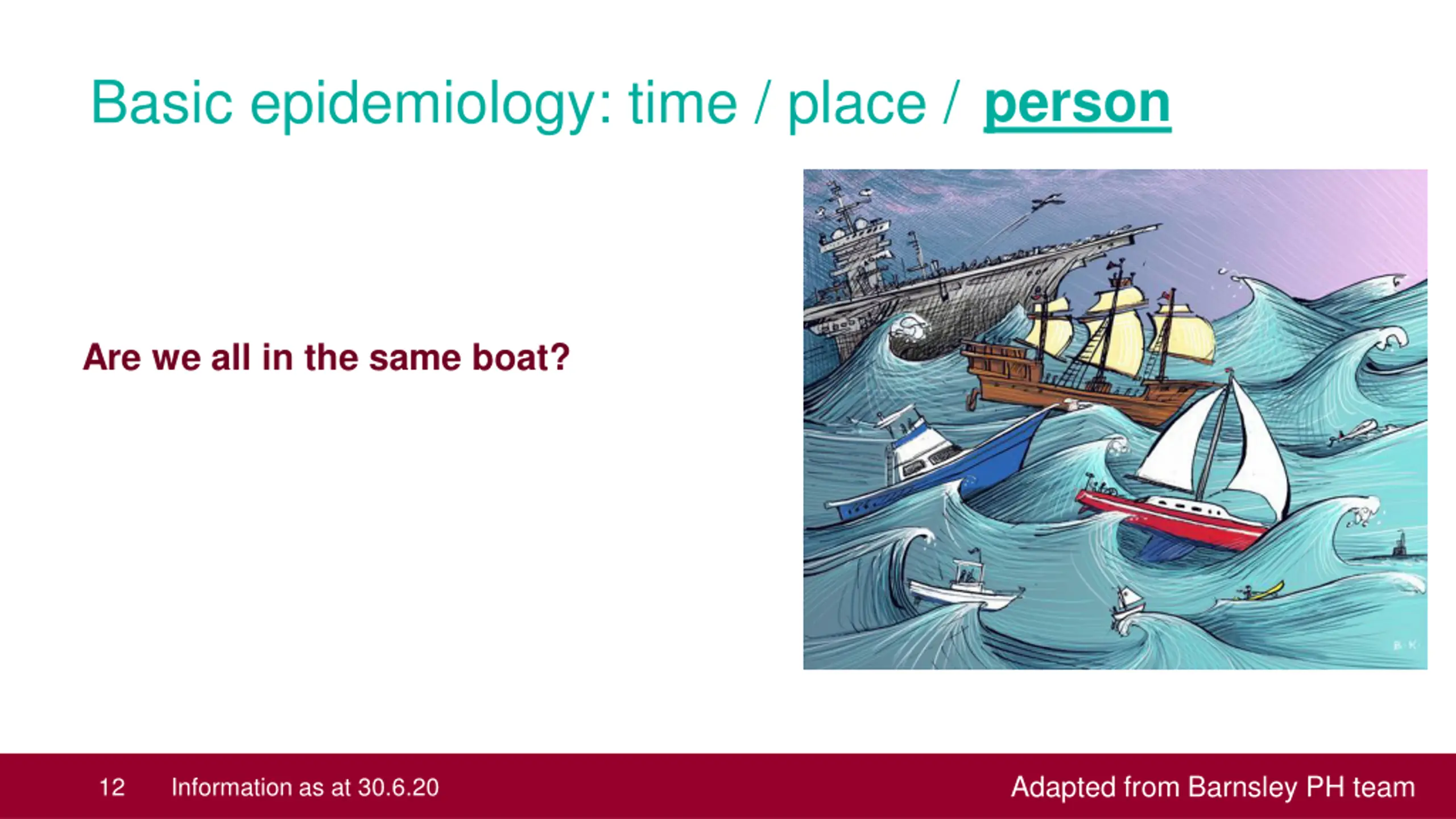 Basic epidemiology: time / place / person

Are we all in the same boat?

12 Information as at 30.6.20

Adapted from Barnsley PH team